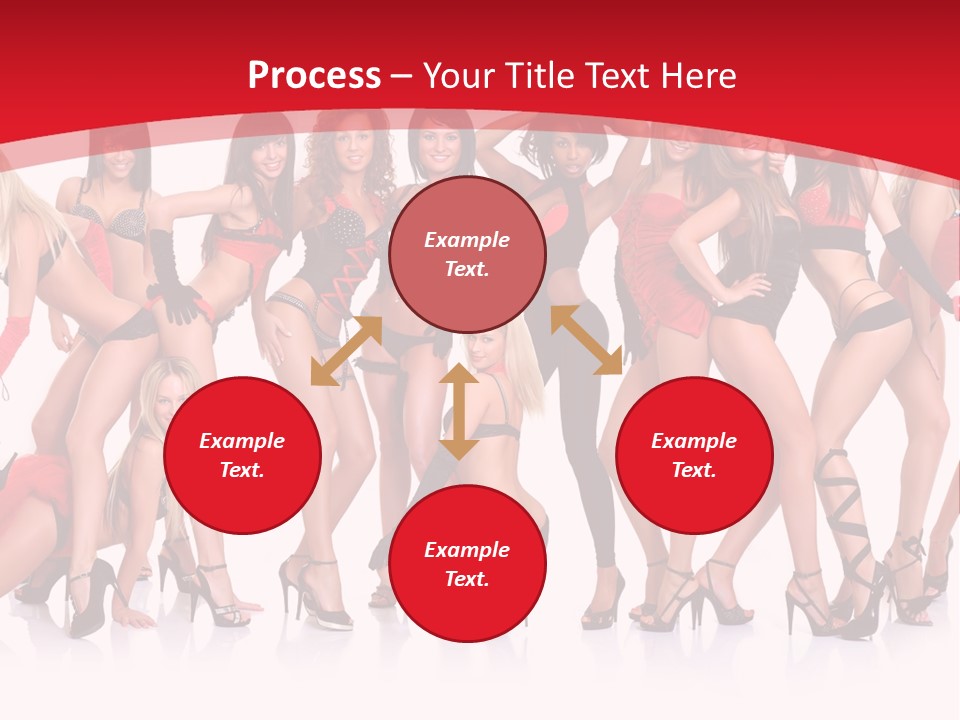 Process – Your Title Text Here

Example Text.

Example Text.

Example Text.

Example Text.